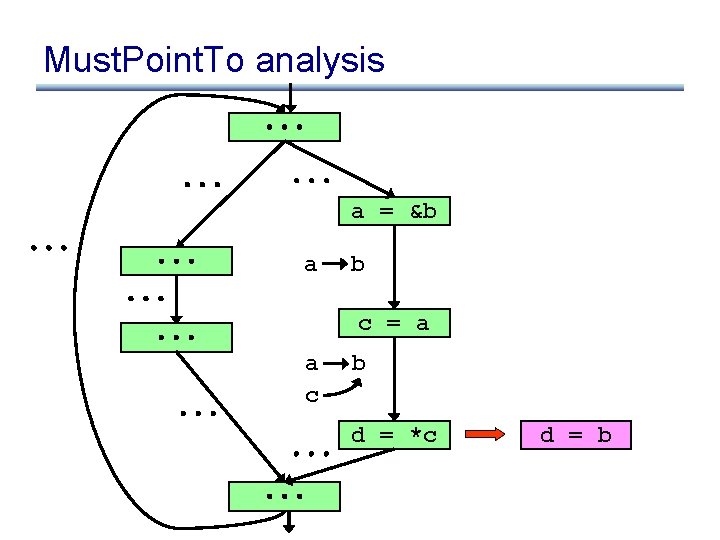 MustPointTo analysis

...

...

...

a = &b

...

...

a → b

...

...

c = a

a → b

c

...

d = *c

d = b

...

...